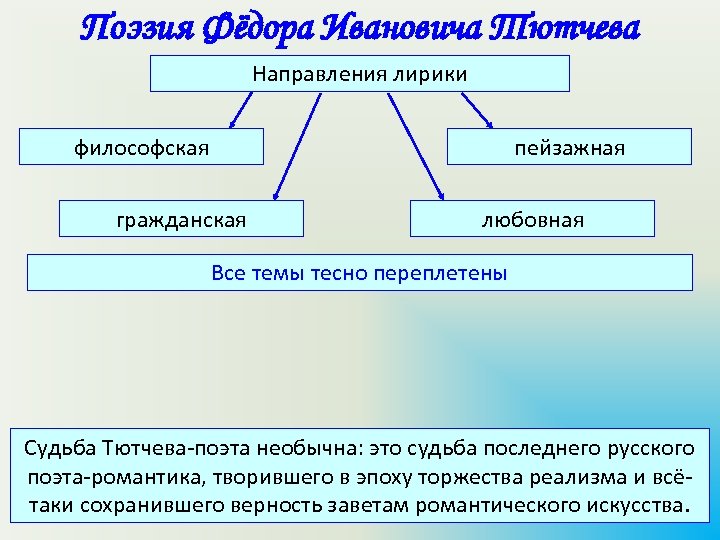 Поэзия Фёдора Ивановича Тютчева

Направления лирики

философская

пейзажная

гражданская

любовная

Все темы тесно переплетены

Судьба Тютчева-поэта необычна: это судьба последнего русского поэта-романтика, творившего в эпоху торжества реализма и всё-таки сохранившего верность заветам романтического искусства.